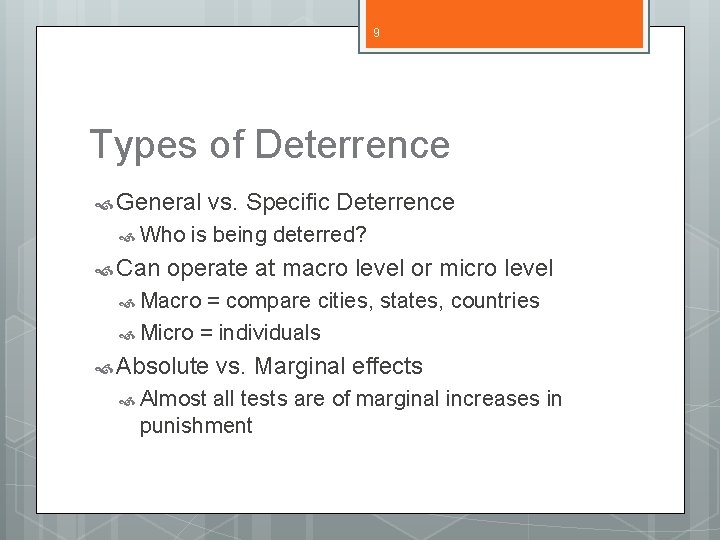 9

Types of Deterrence

General vs. Specific Deterrence

Who is being deterred?

Can operate at macro level or micro level

Macro = compare cities, states, countries

Micro = individuals

Absolute vs. Marginal effects

Almost all tests are of marginal increases in punishment